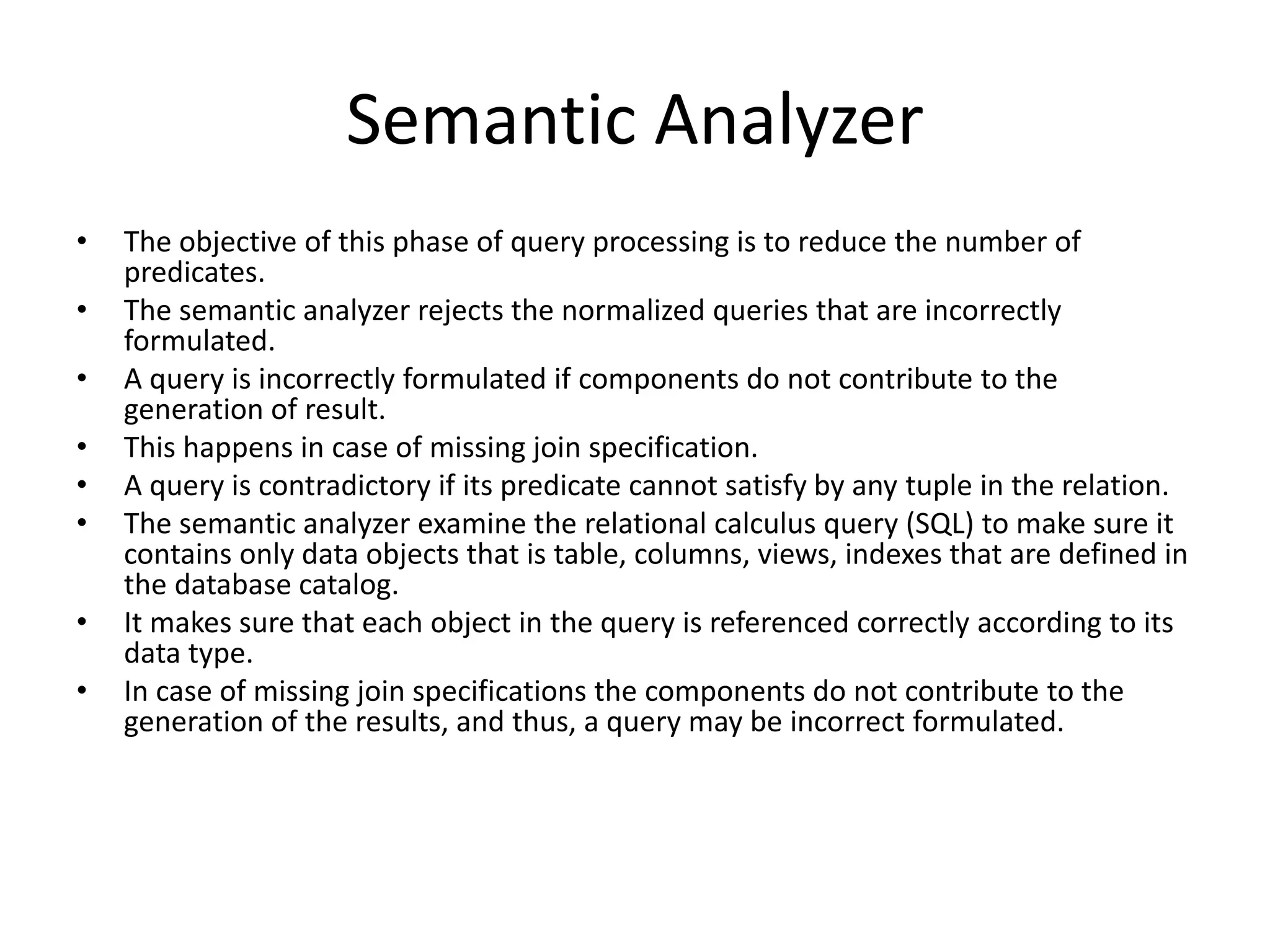 Semantic Analyzer

• The objective of this phase of query processing is to reduce the number of predicates.
• The semantic analyzer rejects the normalized queries that are incorrectly formulated.
• A query is incorrectly formulated if components do not contribute to the generation of result.
• This happens in case of missing join specification.
• A query is contradictory if its predicate cannot satisfy by any tuple in the relation.
• The semantic analyzer examine the relational calculus query (SQL) to make sure it contains only data objects that is table, columns, views, indexes that are defined in the database catalog.
• It makes sure that each object in the query is referenced correctly according to its data type.
• In case of missing join specifications the components do not contribute to the generation of the results, and thus, a query may be incorrect formulated.